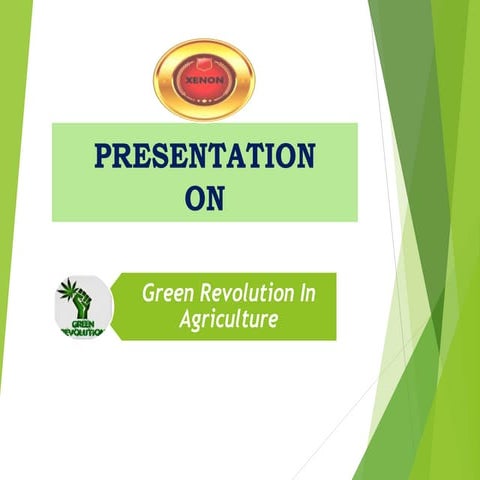 XENON

PRESENTATION ON

GREEN REVOLUTION

Green Revolution In Agriculture